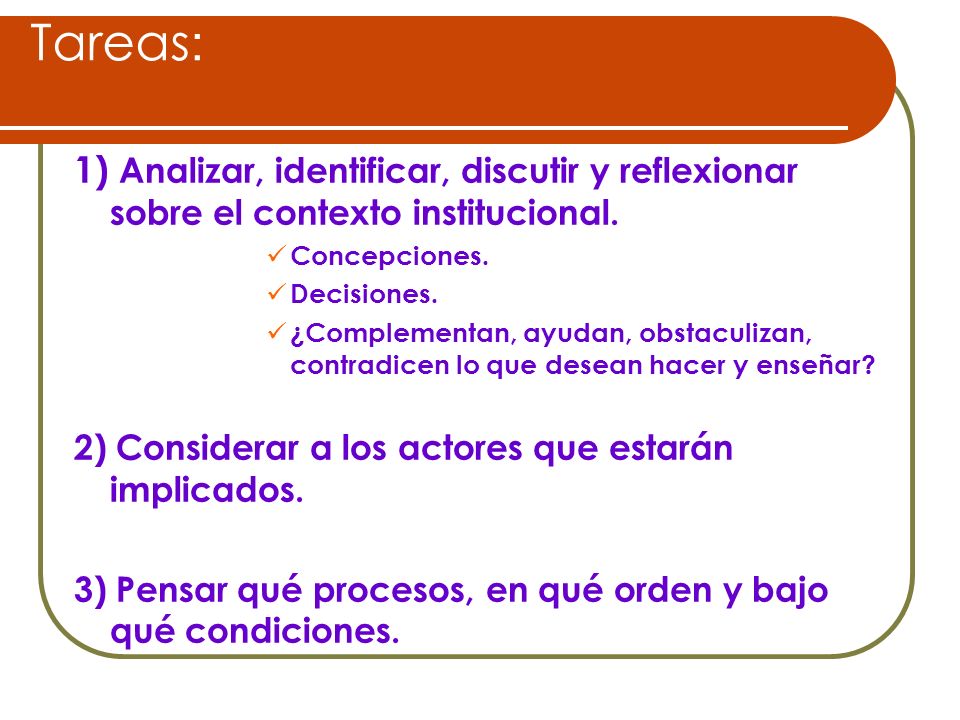 Tareas:

1) Analizar, identificar, discutir y reflexionar sobre el contexto institucional.

✓ Concepciones.
✓ Decisiones.
✓ ¿Complementan, ayudan, obstaculizan, contradicen lo que desean hacer y enseñar?

2) Considerar a los actores que estarán implicados.

3) Pensar qué procesos, en qué orden y bajo qué condiciones.